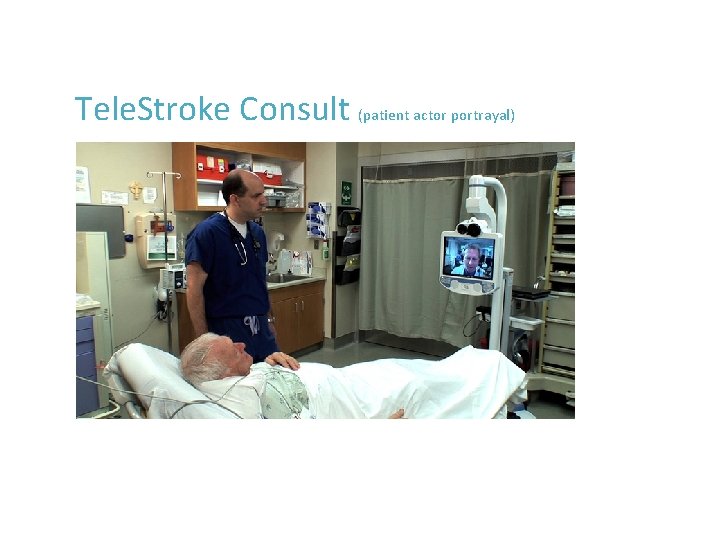 TeleStroke Consult (patient actor portrayal)